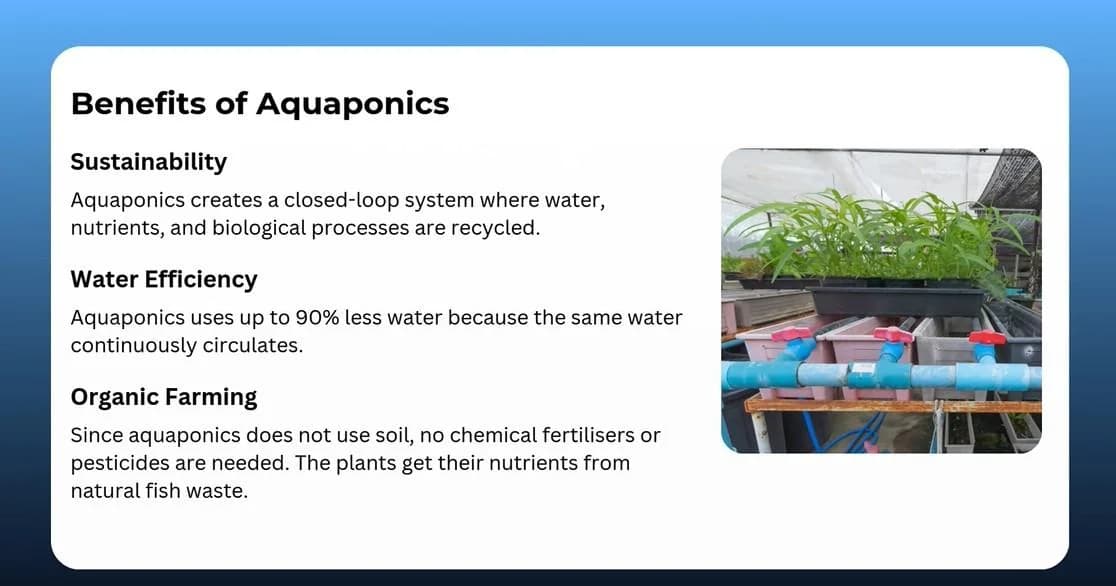 Benefits of Aquaponics

Sustainability

Aquaponics creates a closed-loop system where water, nutrients, and biological processes are recycled.

Water Efficiency

Aquaponics uses up to 90% less water because the same water continuously circulates.

Organic Farming

Since aquaponics does not use soil, no chemical fertilisers or pesticides are needed. The plants get their nutrients from natural fish waste.